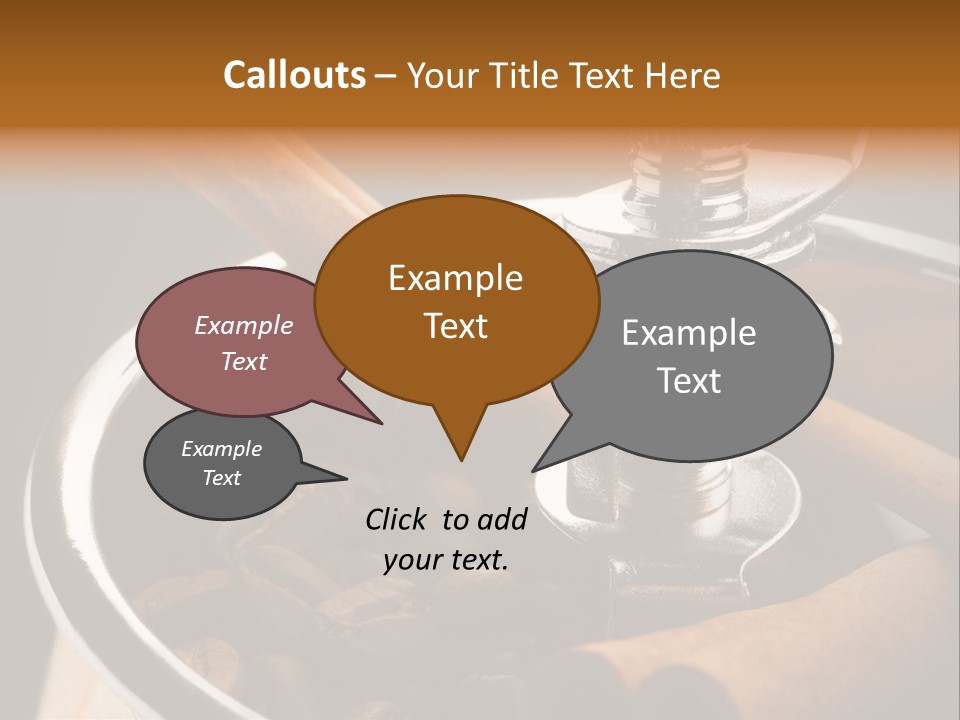 Callouts – Your Title Text Here

Example Text

Example Text

Example Text

Example Text

Click to add your text.